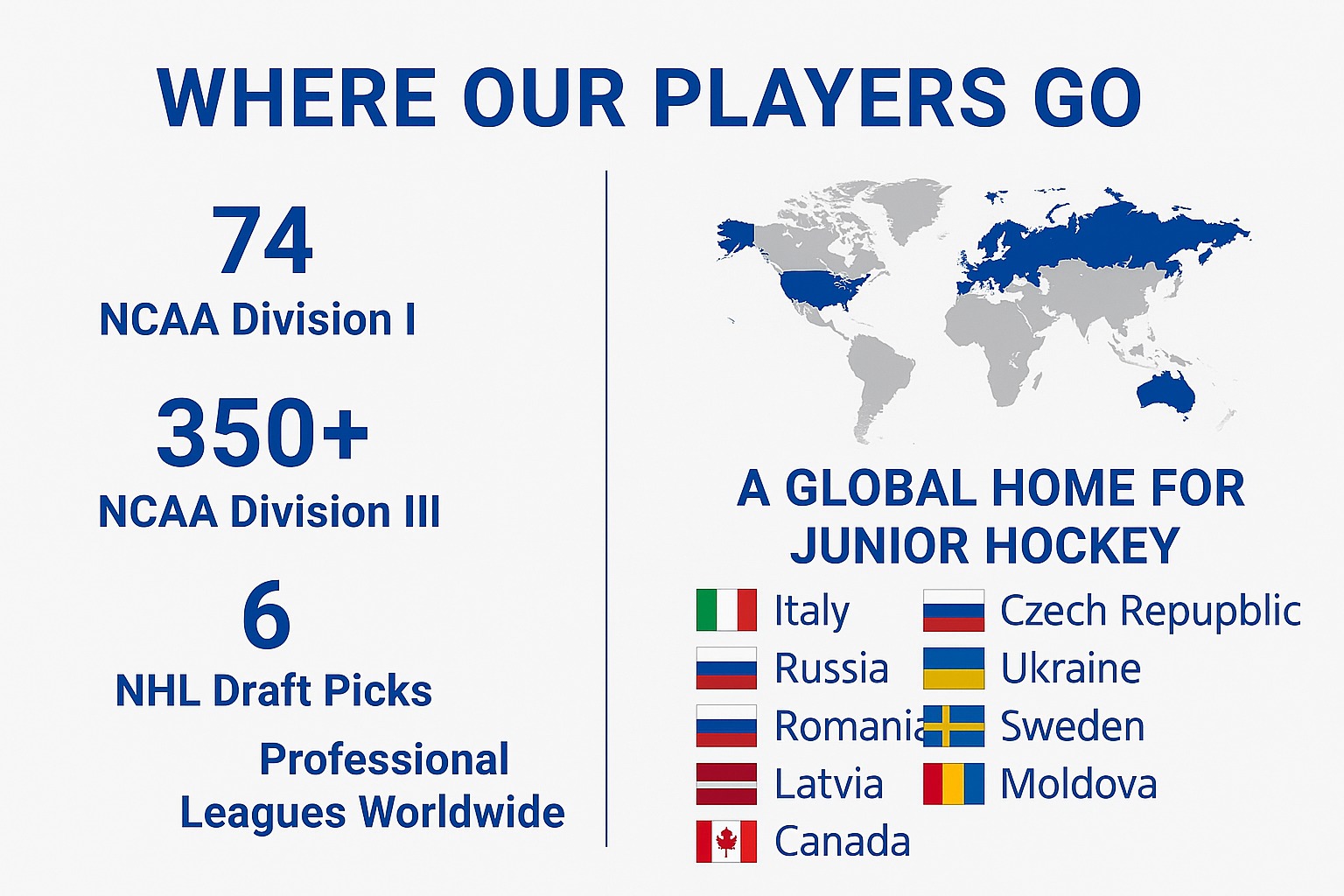 WHERE OUR PLAYERS GO

74
NCAA Division I

350+
NCAA Division III

6
NHL Draft Picks

Professional Leagues Worldwide

A GLOBAL HOME FOR JUNIOR HOCKEY

Italy
Russia
Romania
Latvia
Canada

Czech Repupblic
Ukraine
Sweden
Moldova